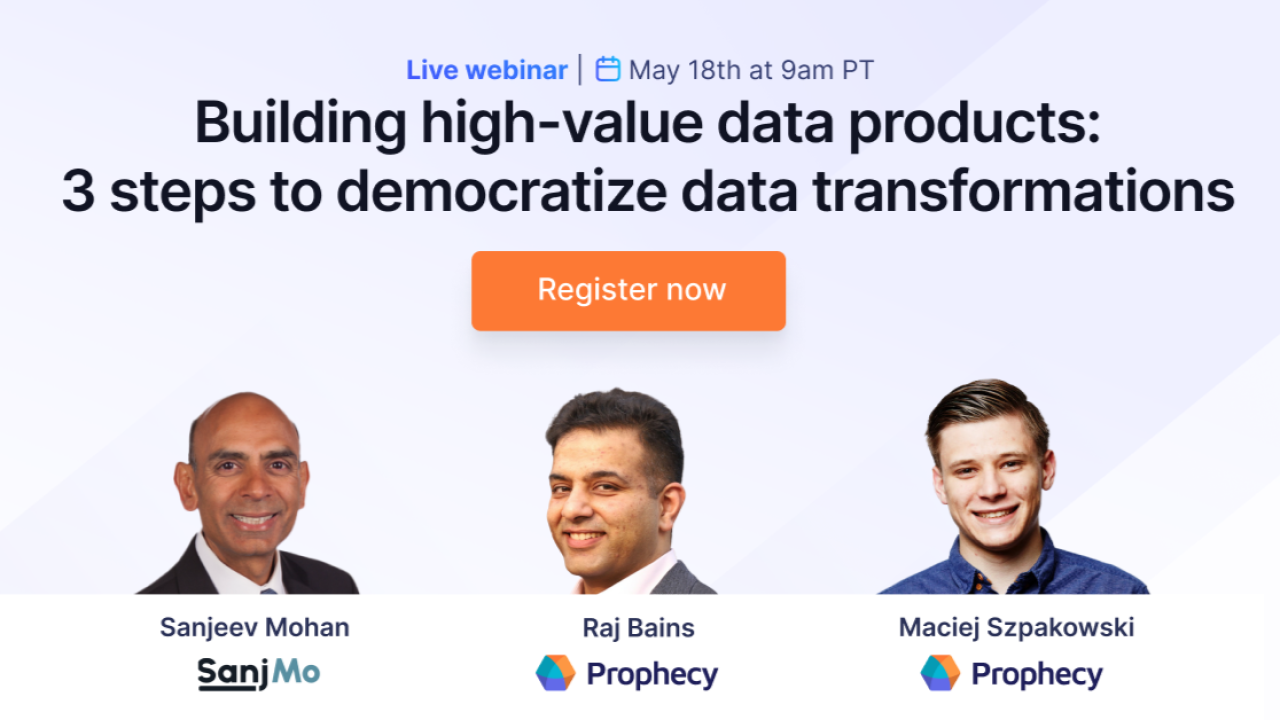 Live webinar | May 18th at 9am PT

Building high-value data products: 3 steps to democratize data transformations

Register now

Sanjeev Mohan
SanjMo

Raj Bains
Prophecy

Maciej Szpakowski
Prophecy